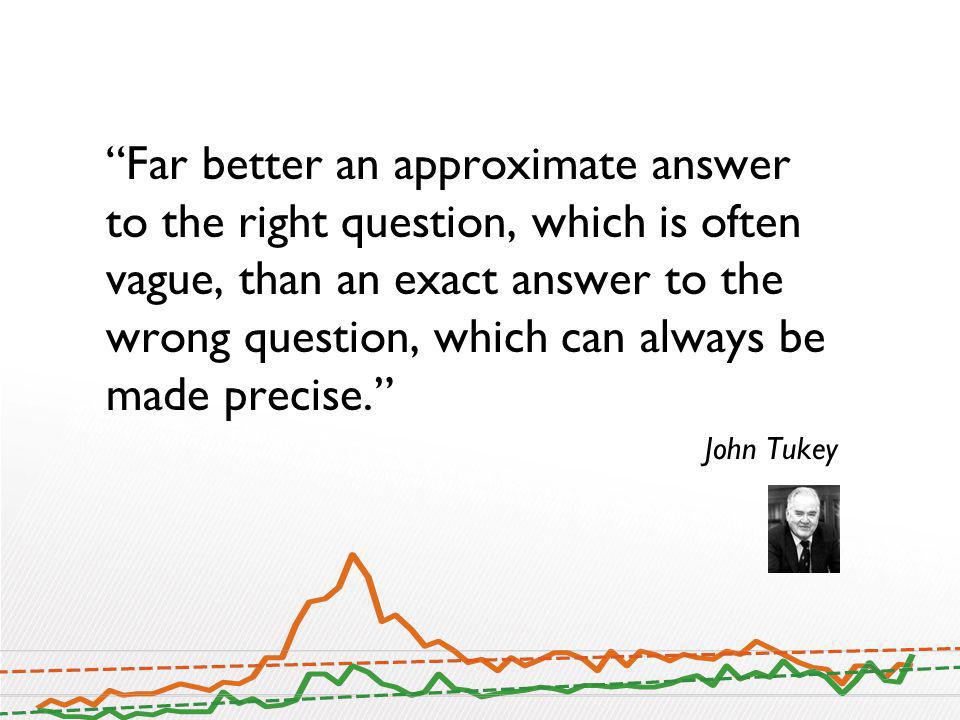 “Far better an approximate answer to the right question, which is often vague, than an exact answer to the wrong question, which can always be made precise.”

John Tukey